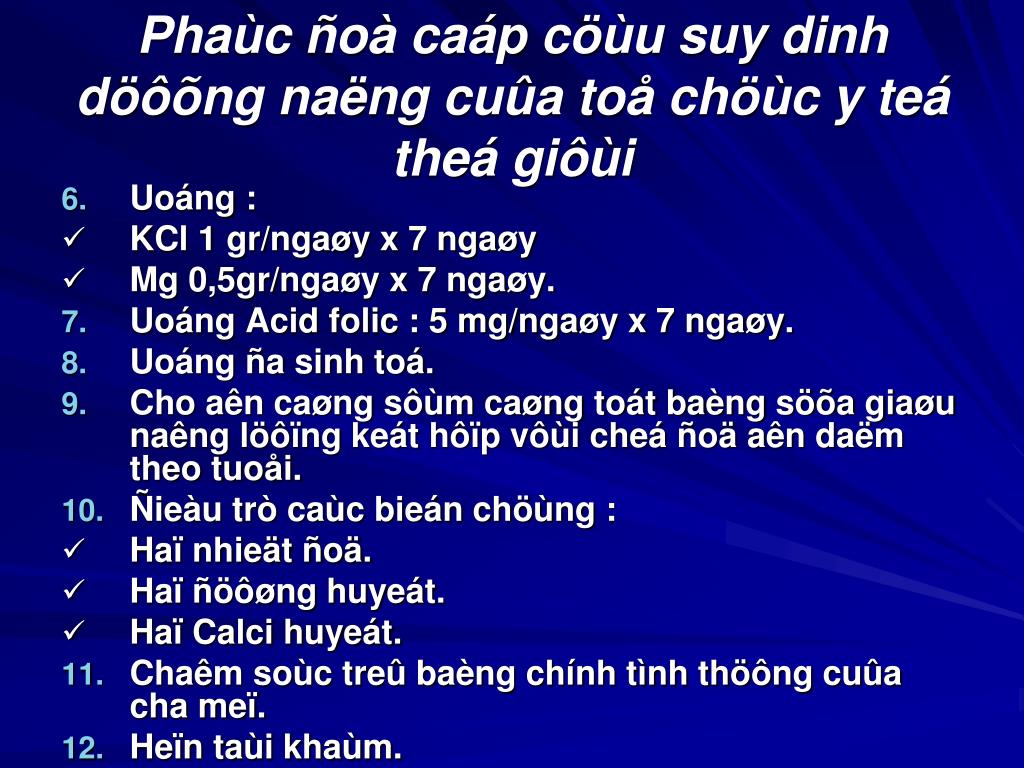 Phaùc ñoà caáp cöùu suy dinh döôõng naëng cuûa toå chöùc y teá theá giôùi

6. Uoáng :
✓ KCl 1 gr/ngaøy x 7 ngaøy
✓ Mg 0,5gr/ngaøy x 7 ngaøy.
7. Uoáng Acid folic : 5 mg/ngaøy x 7 ngaøy.
8. Uoáng ña sinh toá.
9. Cho aên caøng sôùm caøng toát baèng söõa giaøu naêng löôïng keát hôïp vôùi cheá ñoä aên daëm theo tuoåi.
10. Ñieàu trò caùc bieán chöùng :
✓ Haï nhieät ñoä.
✓ Haï ñöôøng huyeát.
✓ Haï Calci huyeát.
11. Chaêm soùc treû baèng chính tình thöông cuûa cha meï.
12. Heïn taùi khaùm.